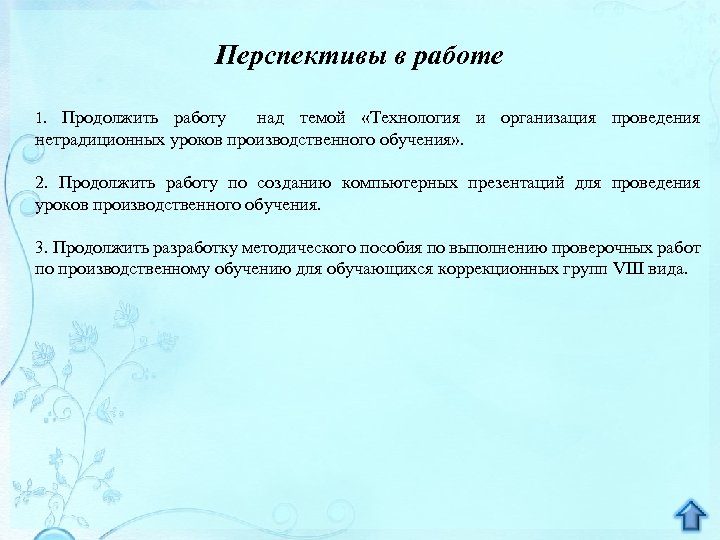 Перспективы в работе

1. Продолжить работу над темой «Технология и организация проведения нетрадиционных уроков производственного обучения».

2. Продолжить работу по созданию компьютерных презентаций для проведения уроков производственного обучения.

3. Продолжить разработку методического пособия по выполнению проверочных работ по производственному обучению для обучающихся коррекционных групп VIII вида.